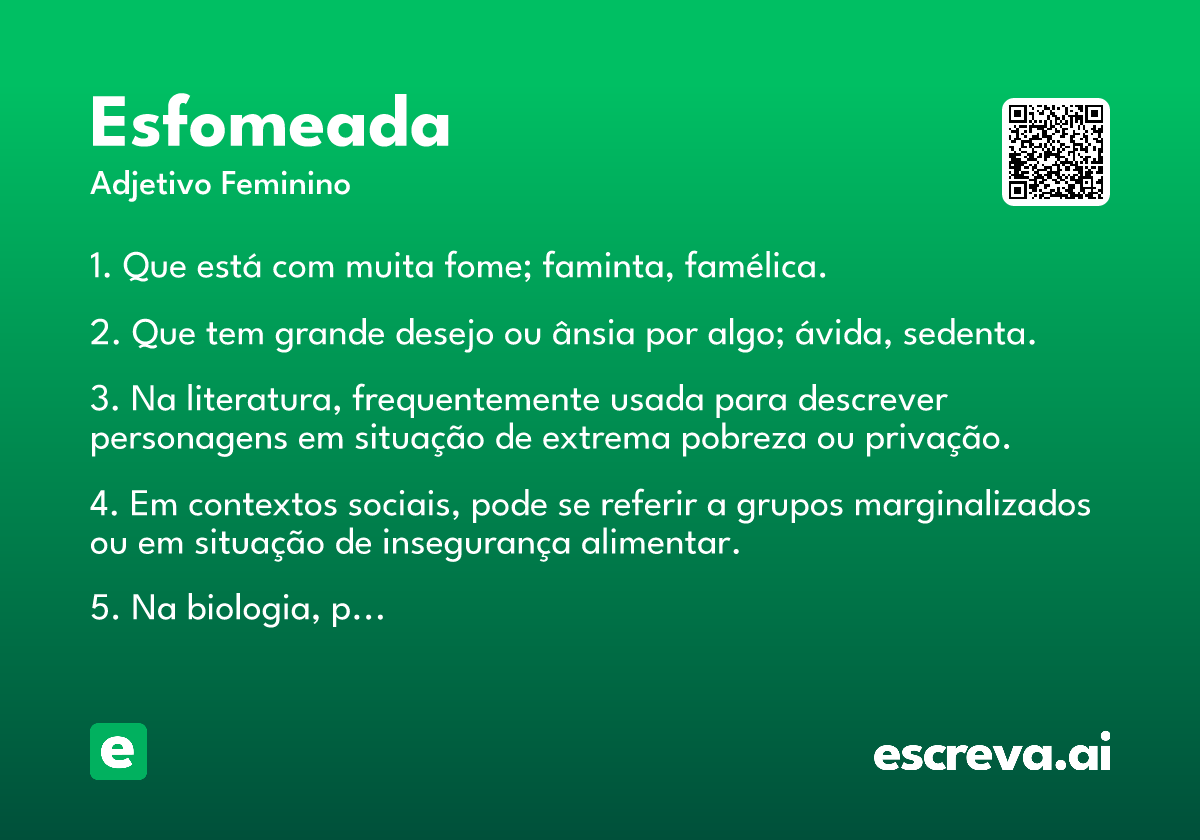 Esfomeada
Adjetivo Feminino

1. Que está com muita fome; faminta, famélica.

2. Que tem grande desejo ou ânsia por algo; ávida, sedenta.

3. Na literatura, frequentemente usada para descrever personagens em situação de extrema pobreza ou privação.

4. Em contextos sociais, pode se referir a grupos marginalizados ou em situação de insegurança alimentar.

5. Na biologia, p...

e

escreva.ai